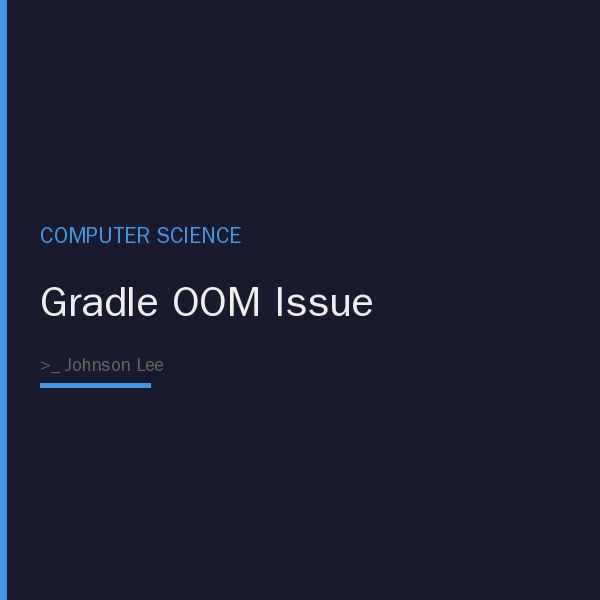 COMPUTER SCIENCE

Gradle OOM Issue

>_ Johnson Lee